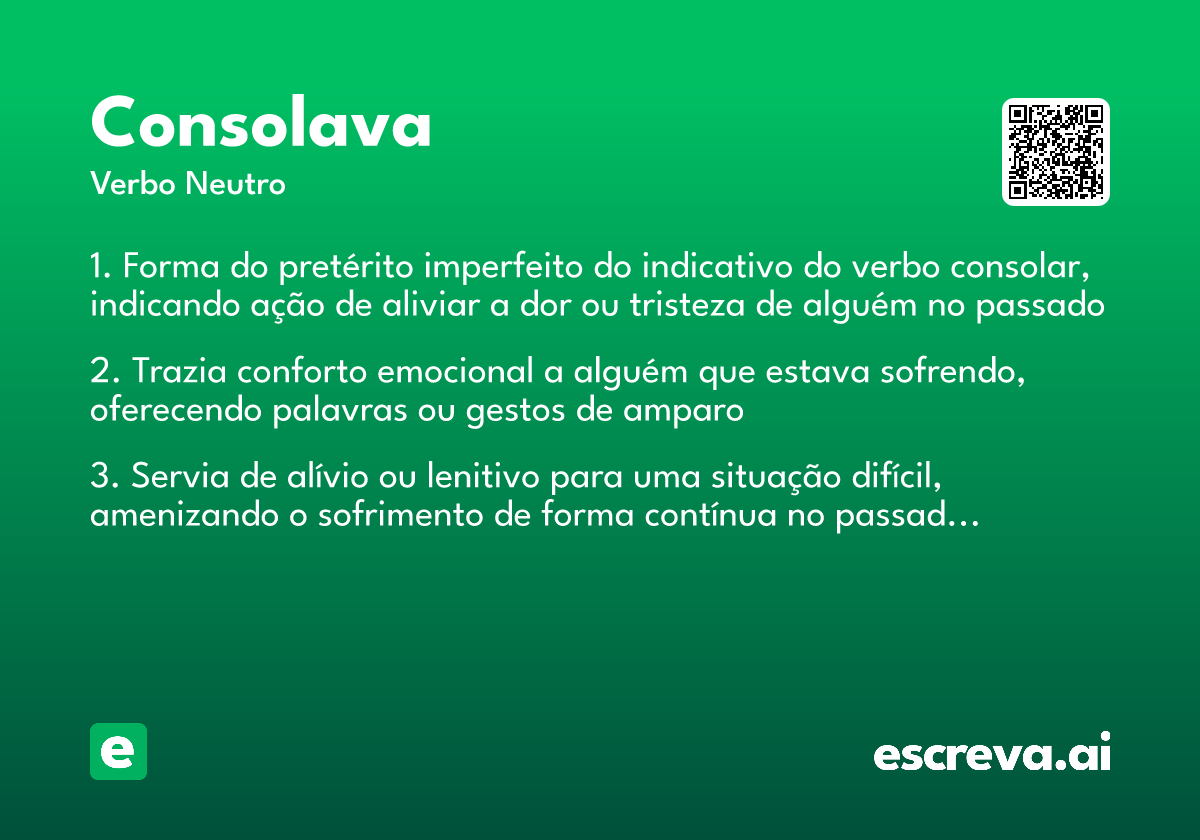 Consolava
Verbo Neutro

1. Forma do pretérito imperfeito do indicativo do verbo consolar, indicando ação de aliviar a dor ou tristeza de alguém no passado

2. Trazia conforto emocional a alguém que estava sofrendo, oferecendo palavras ou gestos de amparo

3. Servia de alívio ou lenitivo para uma situação difícil, amenizando o sofrimento de forma contínua no passad...

e

escreva.ai